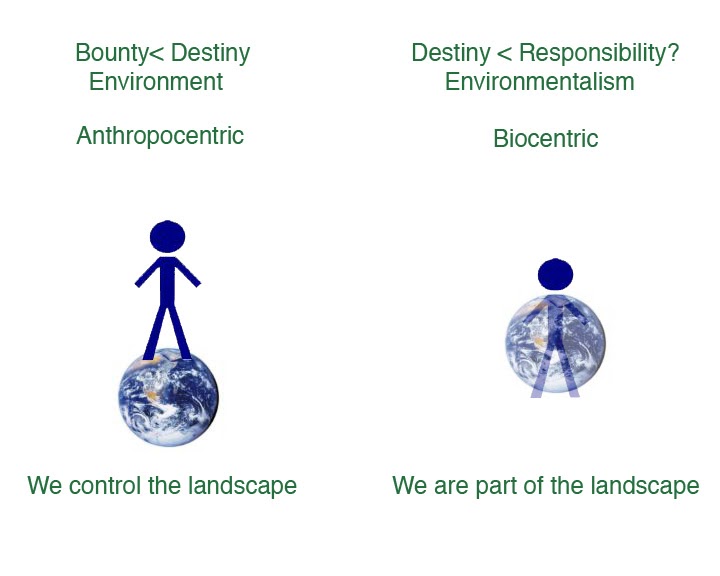 Bounty< Destiny
Environment

Anthropocentric

We control the landscape

Destiny < Responsibility?
Environmentalism

Biocentric

We are part of the landscape